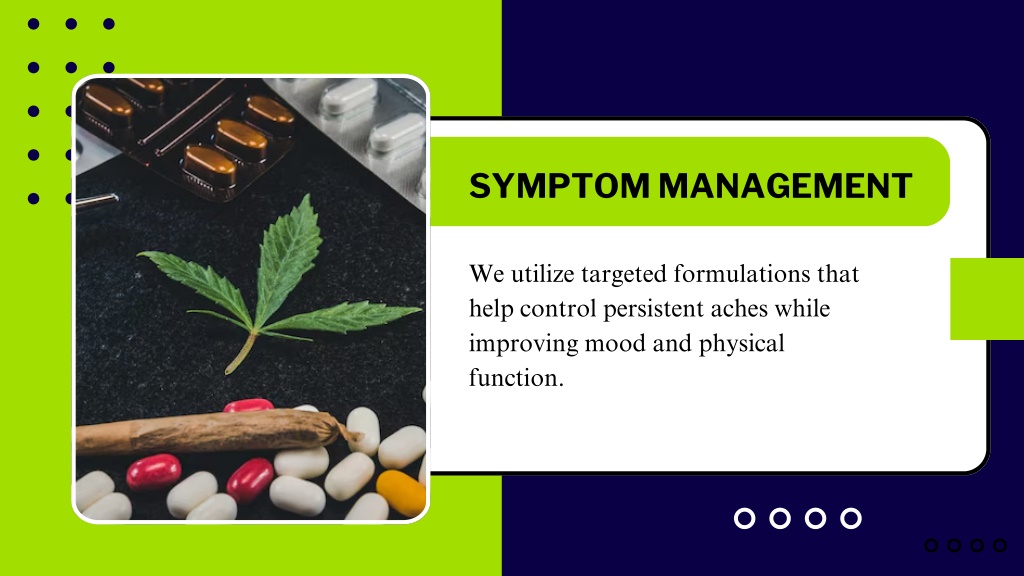 SYMPTOM MANAGEMENT

We utilize targeted formulations that help control persistent aches while improving mood and physical function.